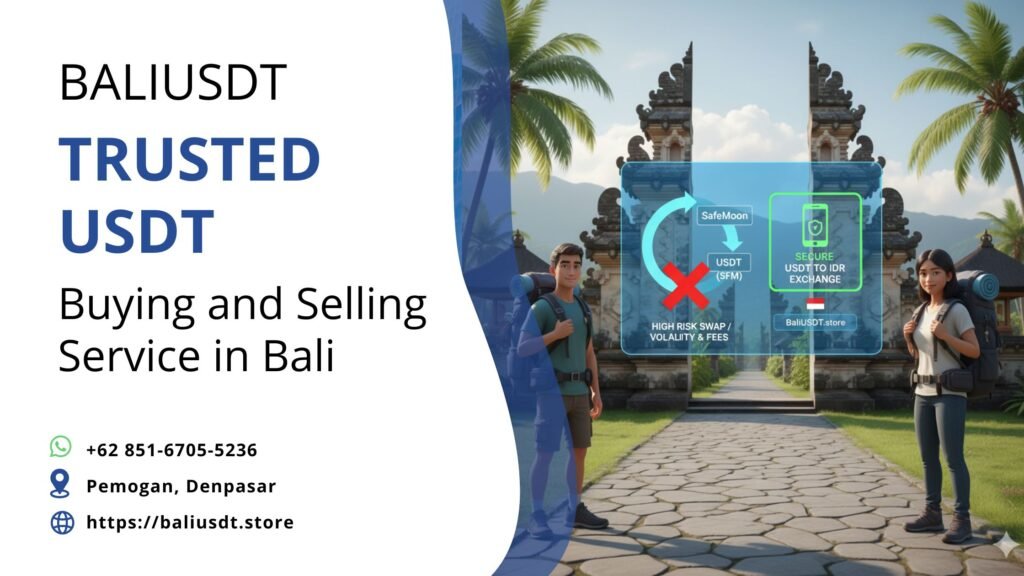 BALIUSDT

TRUSTED USDT

Buying and Selling Service in Bali

+62 851-6705-5236

Pemogan, Denpasar

https://baliusdt.store

SafeMoon

USDT (SFM)

HIGH RISK SWAP / VOLALITY & FEES

SECURE USDT TO IDR EXCHANGE

BaliUSDT.store